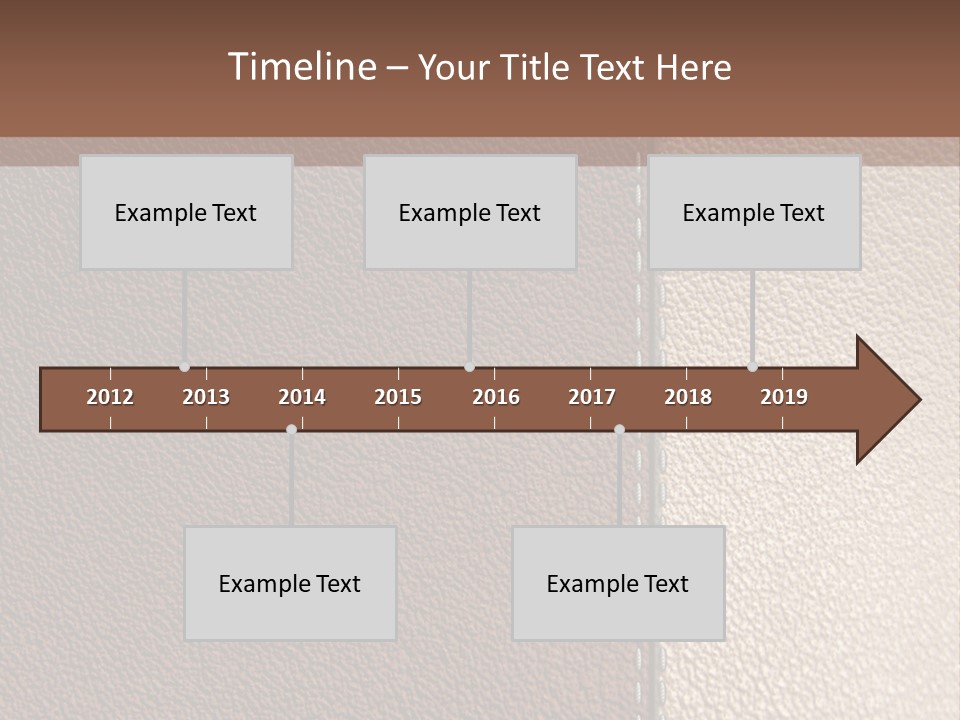 Timeline – Your Title Text Here

Example Text

Example Text

Example Text

2012 2013 2014 2015 2016 2017 2018 2019

Example Text

Example Text